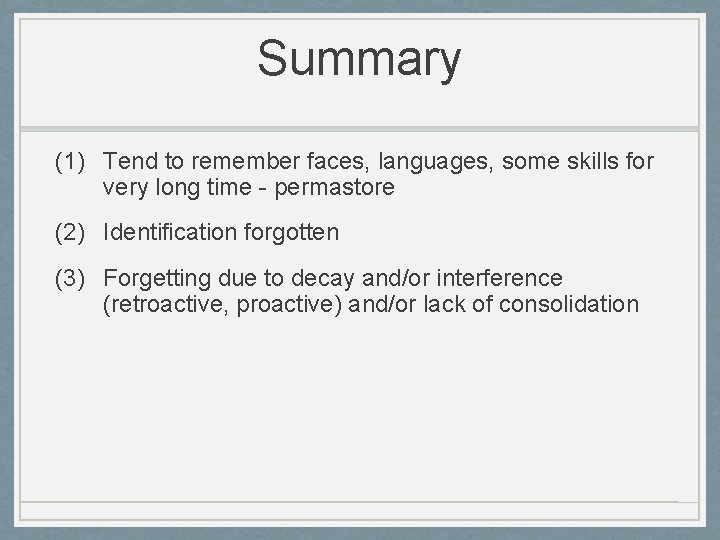 Summary

(1) Tend to remember faces, languages, some skills for very long time - permastore

(2) Identification forgotten

(3) Forgetting due to decay and/or interference (retroactive, proactive) and/or lack of consolidation